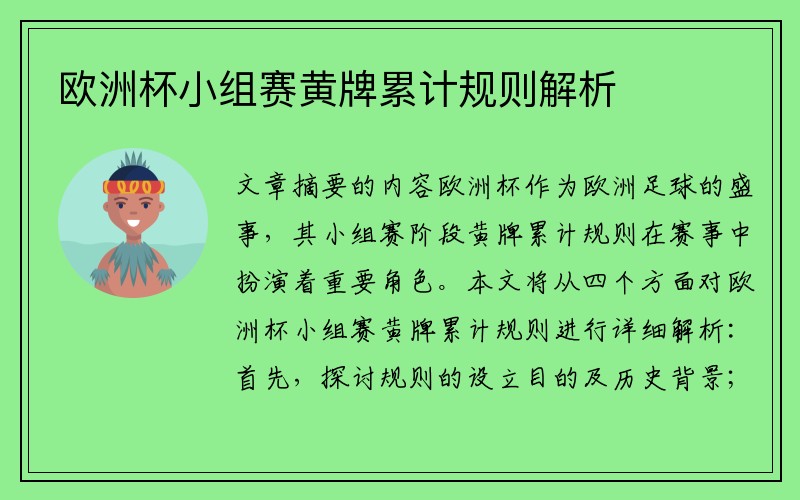 欧洲杯小组赛黄牌累计规则解析

文章摘要的内容欧洲杯作为欧洲足球的盛事，其小组赛阶段黄牌累计规则在赛事中扮演着重要角色。本文将从四个方面对欧洲杯小组赛黄牌累计规则进行详细解析：首先，探讨规则的设立目的及历史背景；